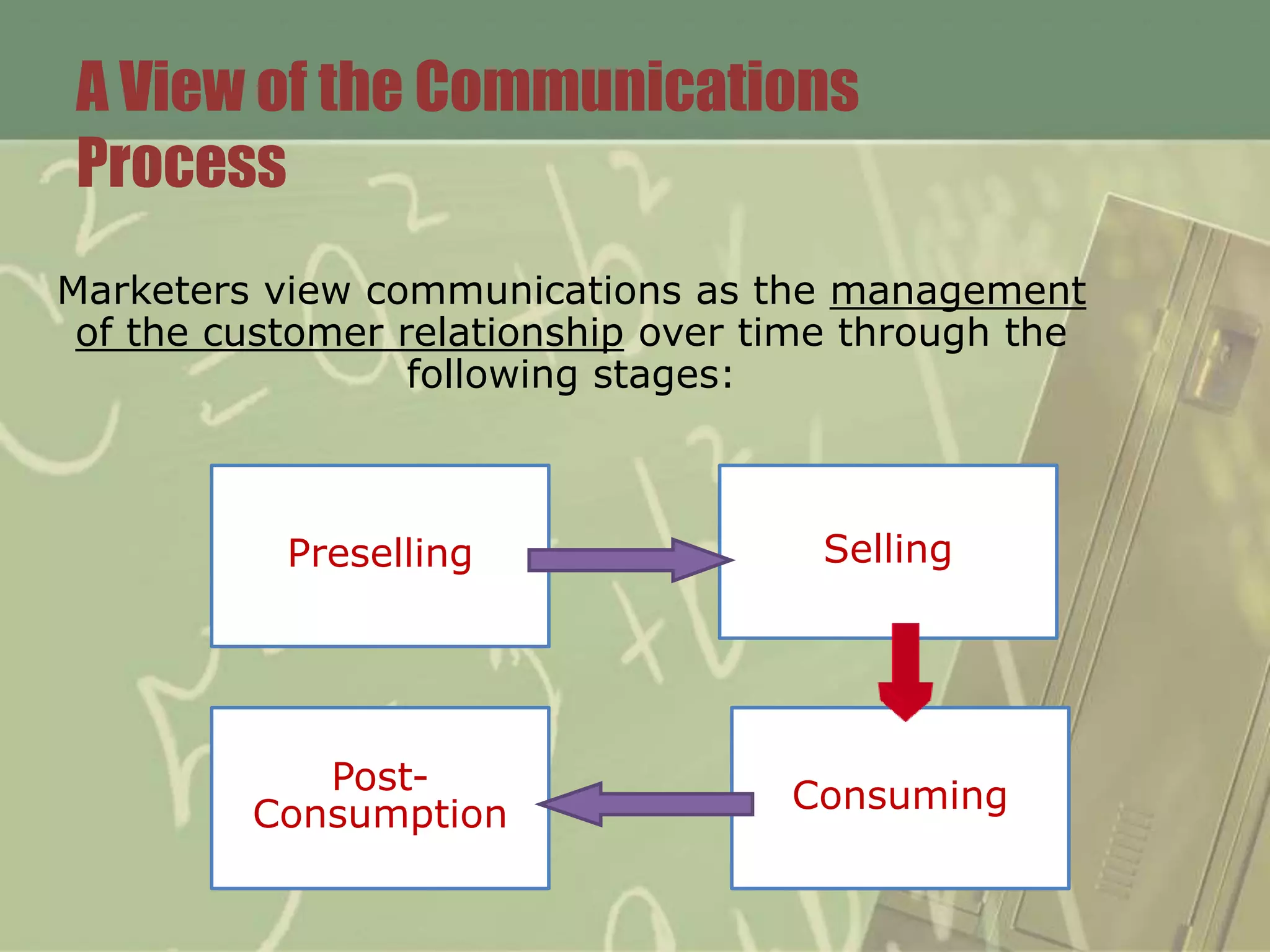 A View of the Communications Process

Marketers view communications as the management of the customer relationship over time through the following stages:

Preselling

Selling

Consuming

Post-Consumption